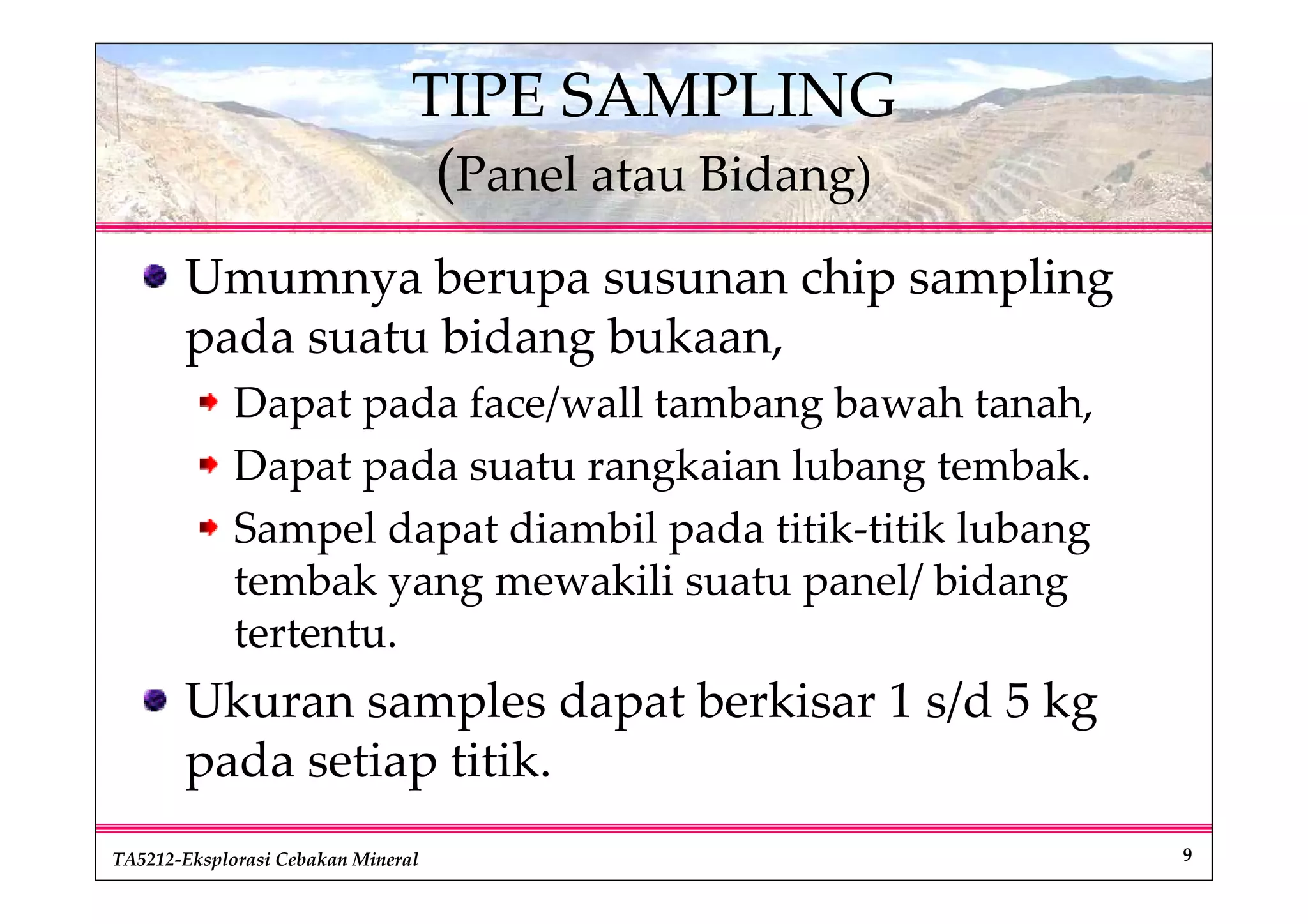 TIPE SAMPLING
(Panel atau Bidang)

Umumnya berupa susunan chip sampling pada suatu bidang bukaan,

Dapat pada face/wall tambang bawah tanah,

Dapat pada suatu rangkaian lubang tembak.

Sampel dapat diambil pada titik-titik lubang tembak yang mewakili suatu panel/ bidang tertentu.

Ukuran samples dapat berkisar 1 s/d 5 kg pada setiap titik.

TA5212-Eksplorasi Cebakan Mineral

9